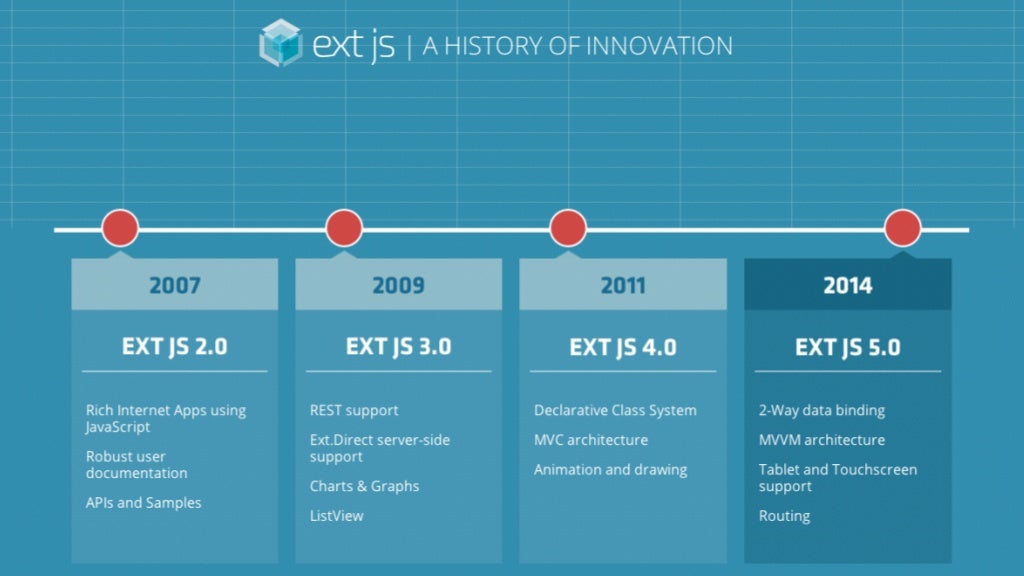 ext js | A HISTORY OF INNOVATION

2007

EXT JS 2.0

Rich Internet Apps using JavaScript

Robust user documentation

APIs and Samples

2009

EXT JS 3.0

REST support

Ext.Direct server-side support

Charts & Graphs

ListView

2011

EXT JS 4.0

Declarative Class System

MVC architecture

Animation and drawing

2014

EXT JS 5.0

2-Way data binding

MVVM architecture

Tablet and Touchscreen support

Routing